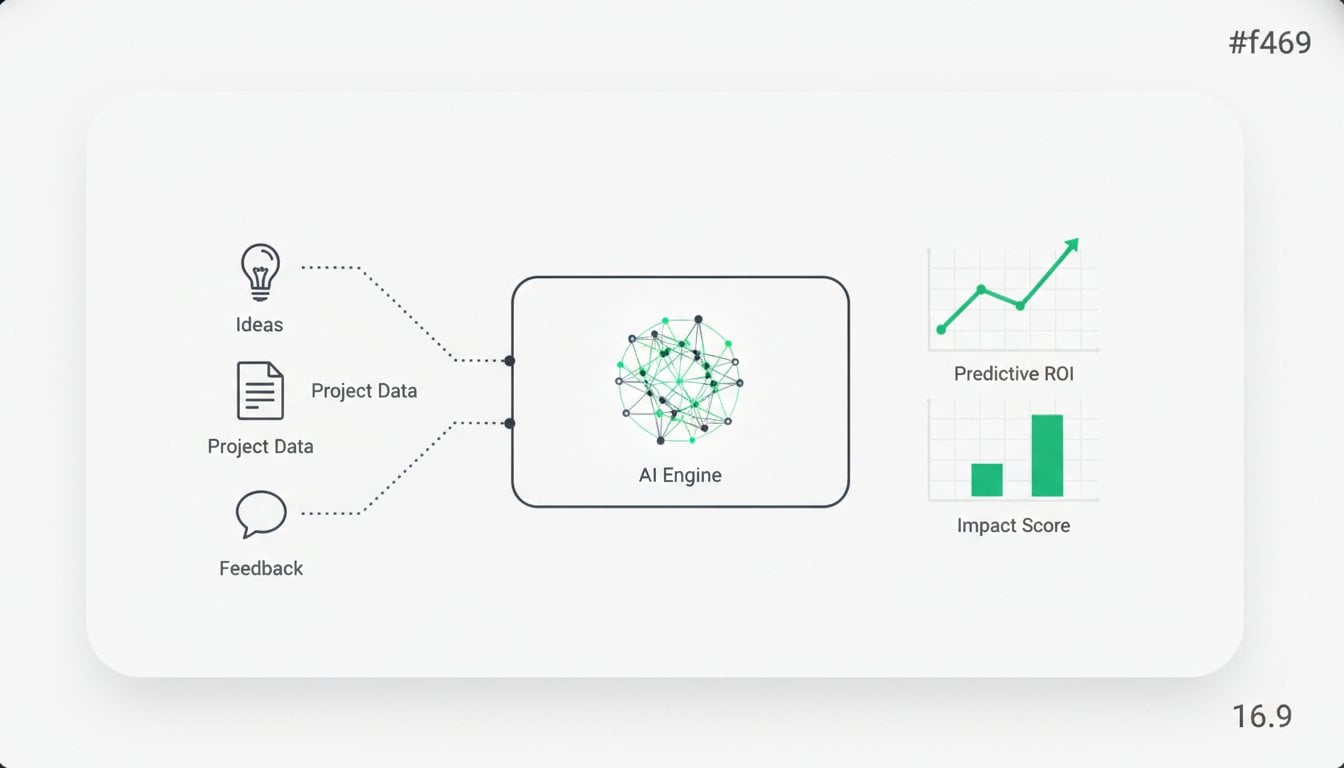 #f469

Ideas

Project Data

Project Data

Feedback

AI Engine

Predictive ROI

Impact Score

16.9